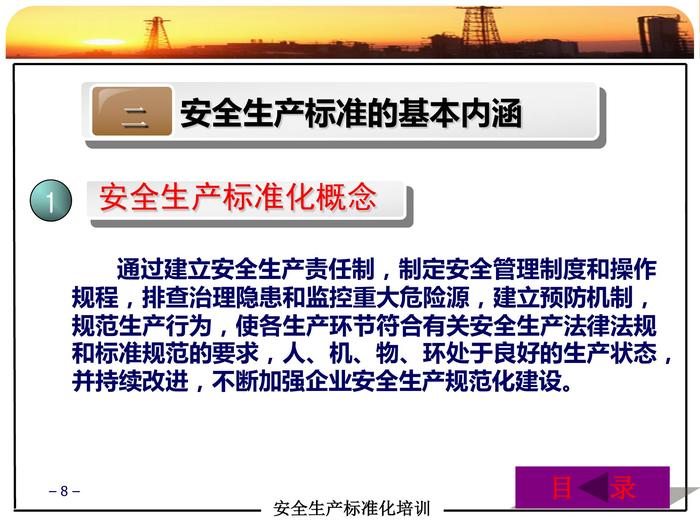 二 安全生产标准的基本内涵

1 安全生产标准化概念

通过建立安全生产责任制，制定安全管理制度和操作规程，排查治理隐患和监控重大危险源，建立预防机制，规范生产行为，使各生产环节符合有关安全生产法律法规和标准规范的要求，人、机、物、环处于良好的生产状态，并持续改进，不断加强企业安全生产规范化建设。

– 8 –

目 录

安全生产标准化培训